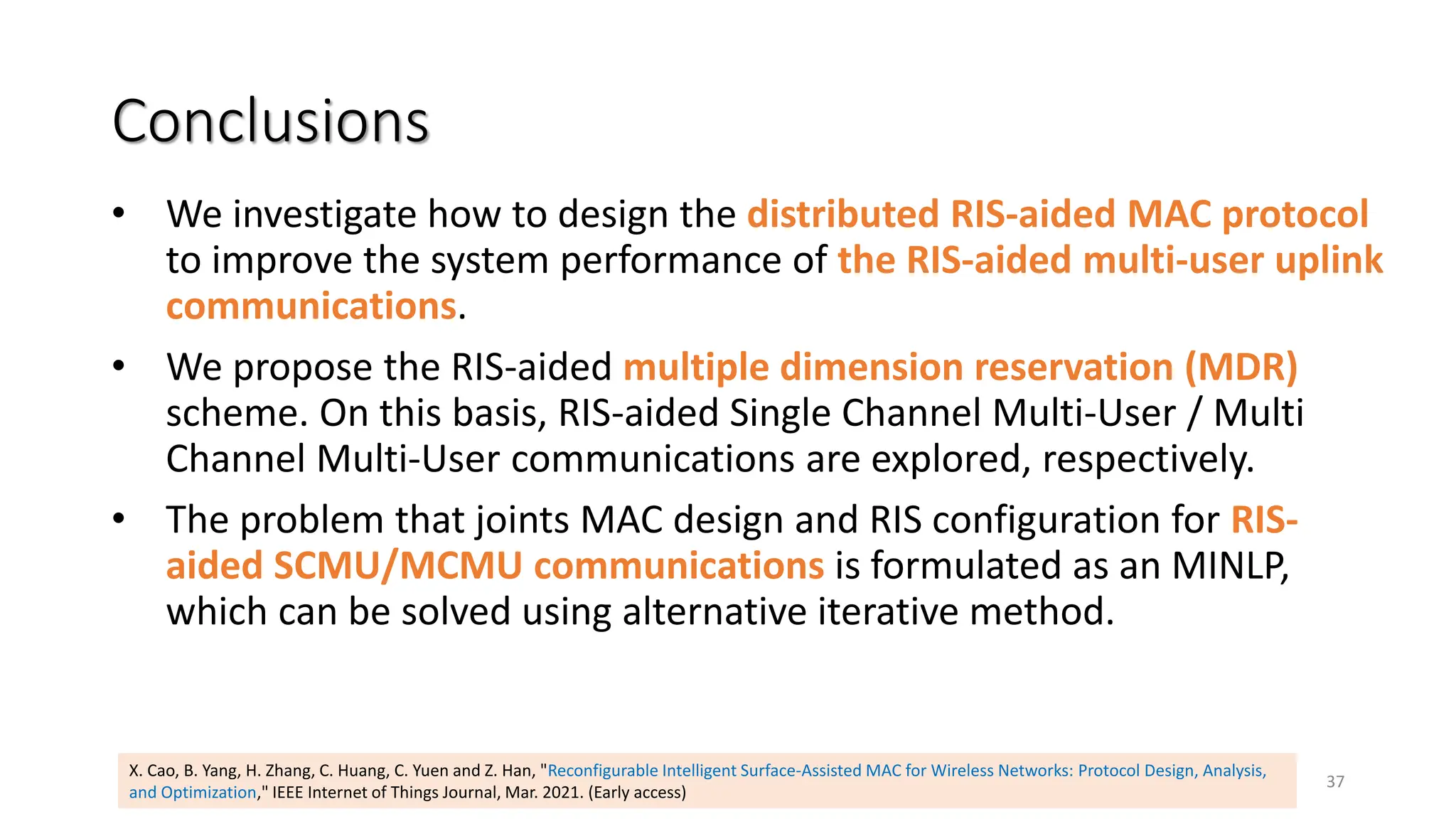 Conclusions

• We investigate how to design the distributed RIS-aided MAC protocol to improve the system performance of the RIS-aided multi-user uplink communications.

• We propose the RIS-aided multiple dimension reservation (MDR) scheme. On this basis, RIS-aided Single Channel Multi-User / Multi Channel Multi-User communications are explored, respectively.

• The problem that joints MAC design and RIS configuration for RIS-aided SCMU/MCMU communications is formulated as an MINLP, which can be solved using alternative iterative method.

X. Cao, B. Yang, H. Zhang, C. Huang, C. Yuen and Z. Han, "Reconfigurable Intelligent Surface-Assisted MAC for Wireless Networks: Protocol Design, Analysis, and Optimization," IEEE Internet of Things Journal, Mar. 2021. (Early access)

37